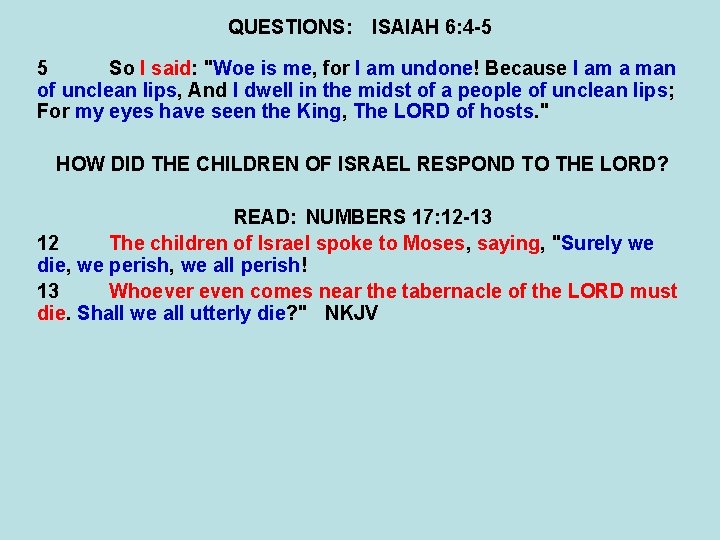 QUESTIONS: ISAIAH 6:4-5

5 So I said: "Woe is me, for I am undone! Because I am a man of unclean lips, And I dwell in the midst of a people of unclean lips; For my eyes have seen the King, The LORD of hosts."

HOW DID THE CHILDREN OF ISRAEL RESPOND TO THE LORD?

READ: NUMBERS 17:12-13

12 The children of Israel spoke to Moses, saying, "Surely we die, we perish, we all perish!

13 Whoever even comes near the tabernacle of the LORD must die. Shall we all utterly die?" NKJV